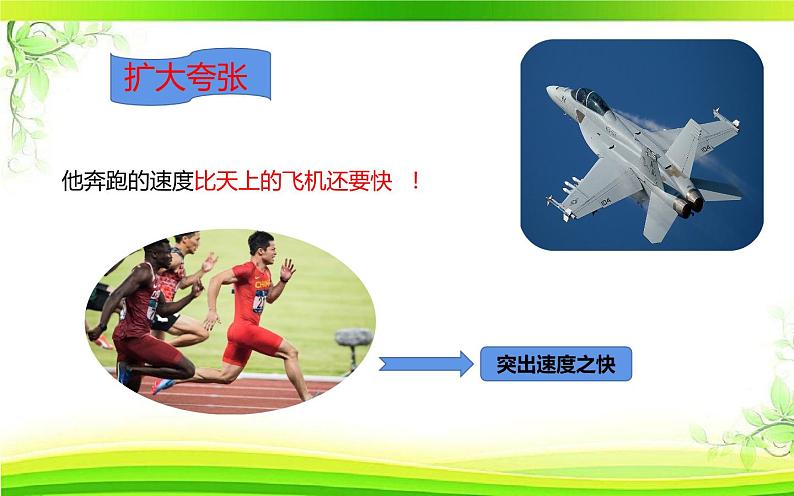 扩大夸张

他奔跑的速度比天上的飞机还要快 ！

突出速度之快